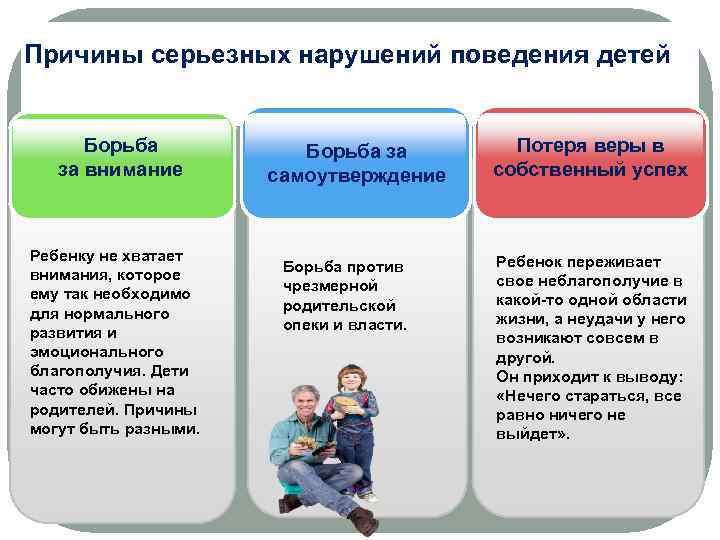 Причины серьезных нарушений поведения детей

Борьба за внимание

Ребенку не хватает внимания, которое ему так необходимо для нормального развития и эмоционального благополучия. Дети часто обижены на родителей. Причины могут быть разными.

Борьба за самоутверждение

Борьба против чрезмерной родительской опеки и власти.

Потеря веры в собственный успех

Ребенок переживает свое неблагополучие в какой-то одной области жизни, а неудачи у него возникают совсем в другой.
Он приходит к выводу: «Нечего стараться, все равно ничего не выйдет».